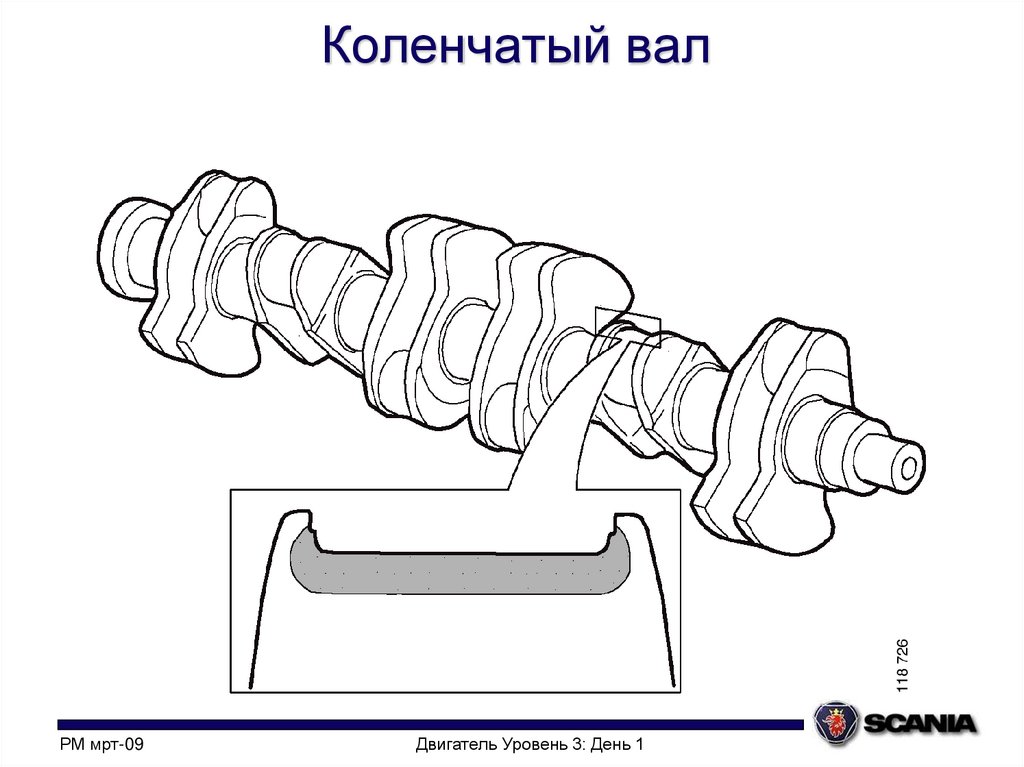 Коленчатый вал

118 726

SCANIA

PM мрт-09

Двигатель Уровень 3: День 1